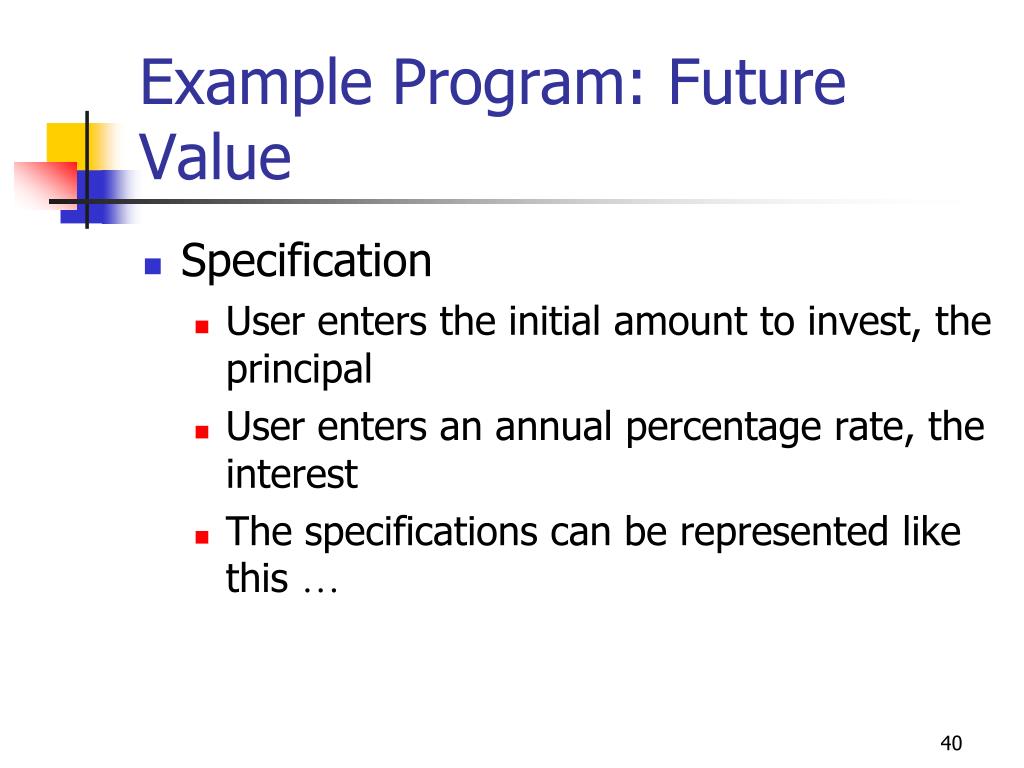 Example Program: Future Value

Specification

User enters the initial amount to invest, the principal

User enters an annual percentage rate, the interest

The specifications can be represented like this …

40